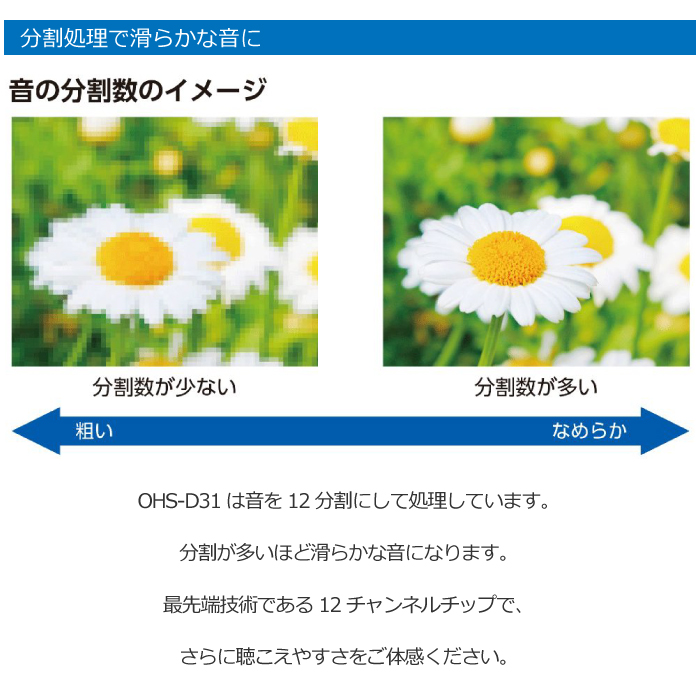 分割処理で滑らかな音に

音の分割数のイメージ

分割数が少ない

分割数が多い

粗い

なめらか

OHS-D31 は音を 12 分割にして処理しています。

分割が多いほど滑らかな音になります。

最先端技術である 12 チャンネルチップで、

さらに聴こえやすさをご体感ください。